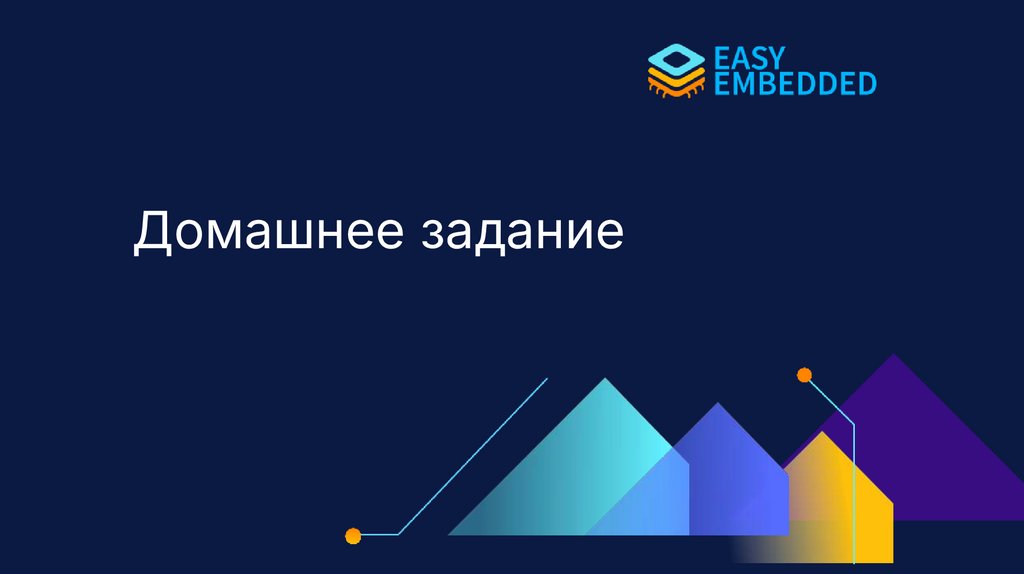 EASY EMBEDDED

Домашнее задание